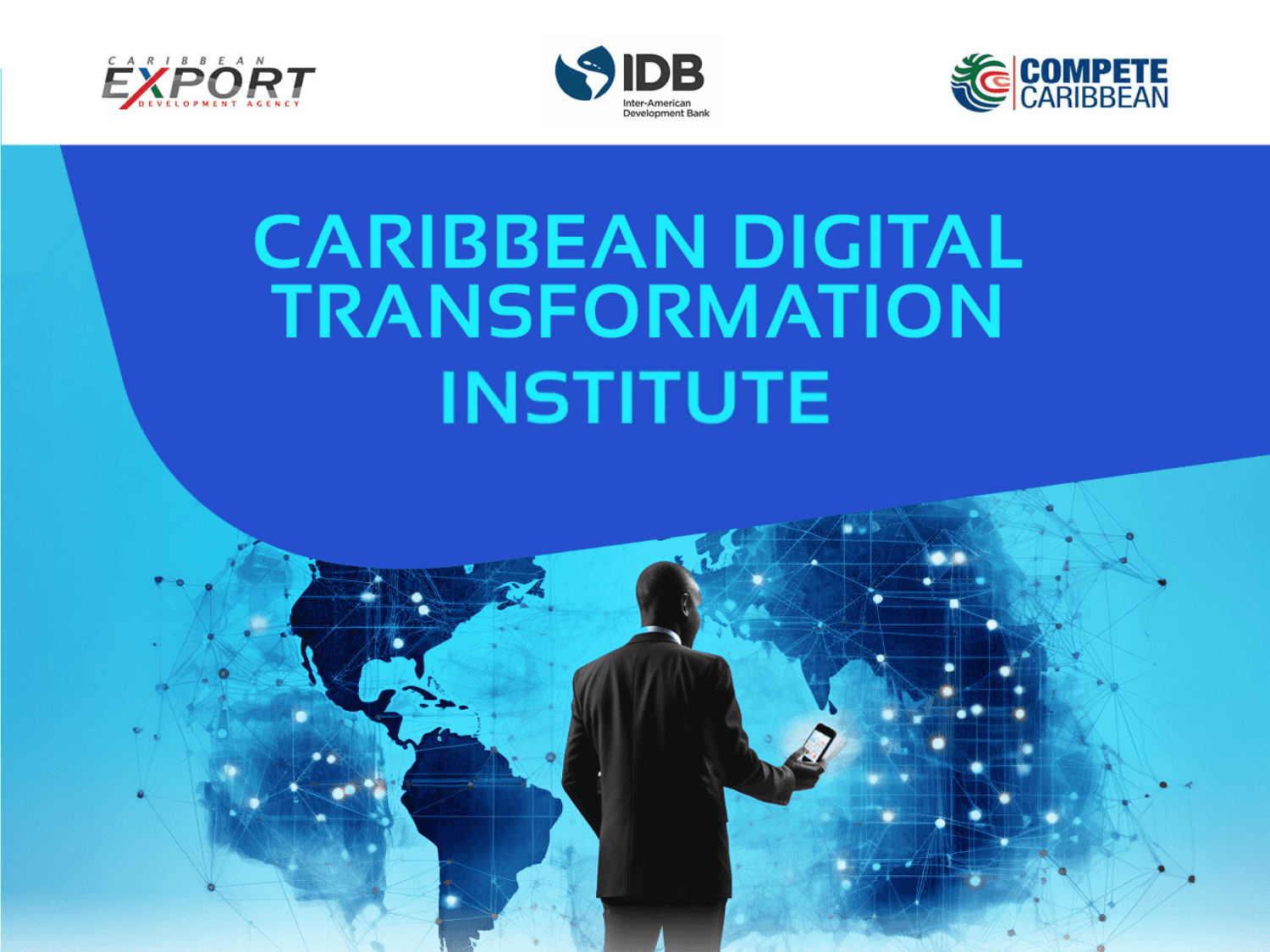 CARIBBEAN EXPORT DEVELOPMENT AGENCY

IDB Inter-American Development Bank

COMPETE CARIBBEAN

CARIBBEAN DIGITAL TRANSFORMATION INSTITUTE